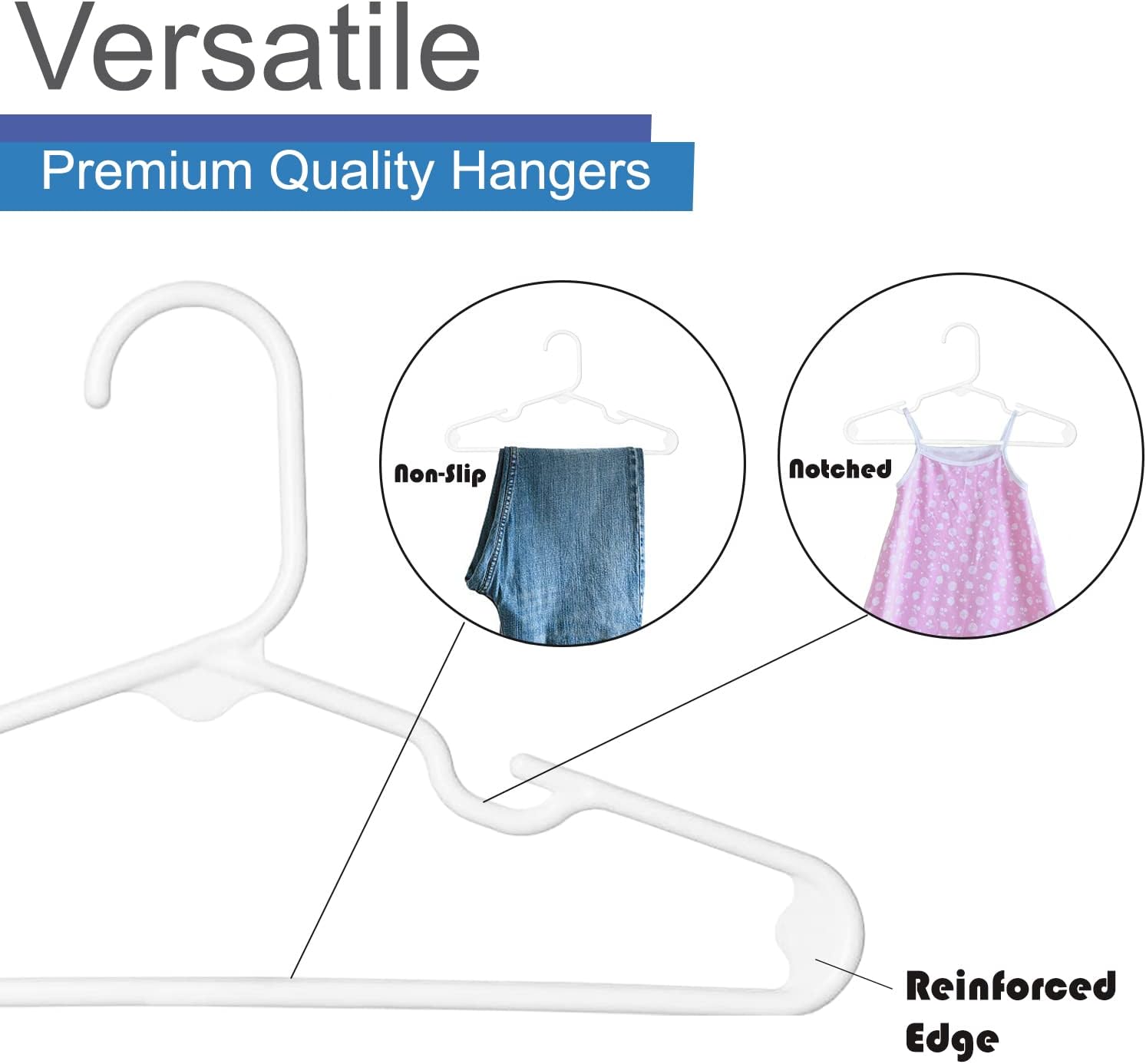 Versatile

Premium Quality Hangers

Non-Slip

Notched

Reinforced Edge